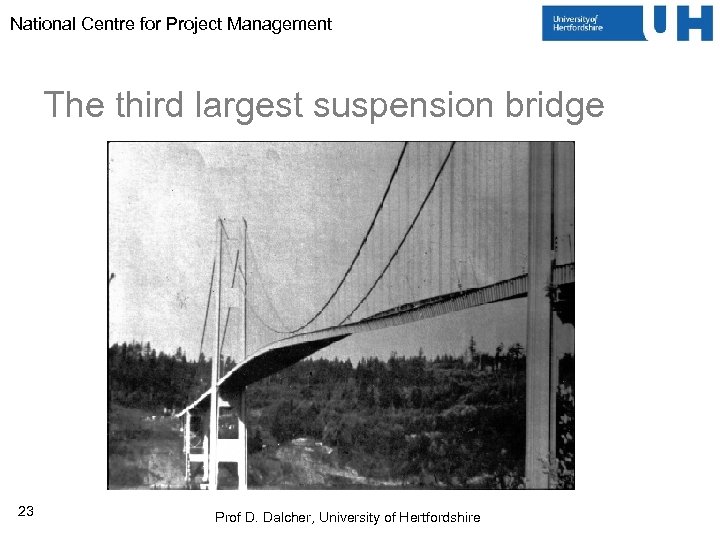 National Centre for Project Management

University of Hertfordshire UH

The third largest suspension bridge

23

Prof D. Dalcher, University of Hertfordshire